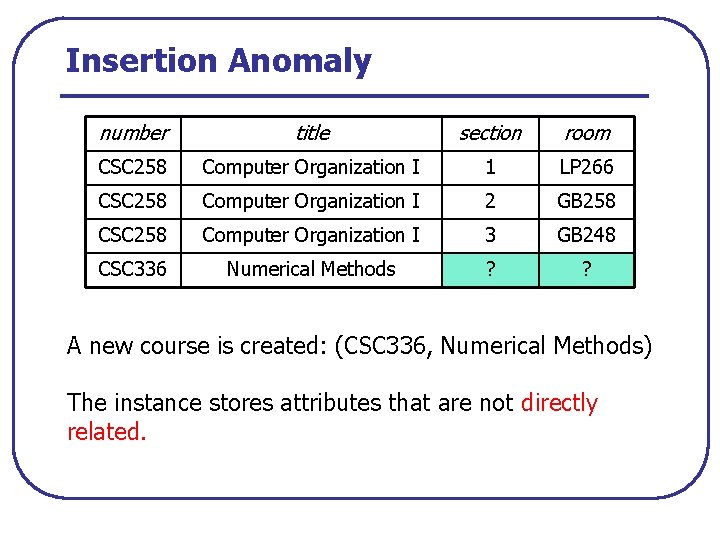 Insertion Anomaly

| number | title | section | room |
|---|---|---|---|
| CSC258 | Computer Organization I | 1 | LP266 |
| CSC258 | Computer Organization I | 2 | GB258 |
| CSC258 | Computer Organization I | 3 | GB248 |
| CSC336 | Numerical Methods | ? | ? |

A new course is created: (CSC336, Numerical Methods)

The instance stores attributes that are not directly related.